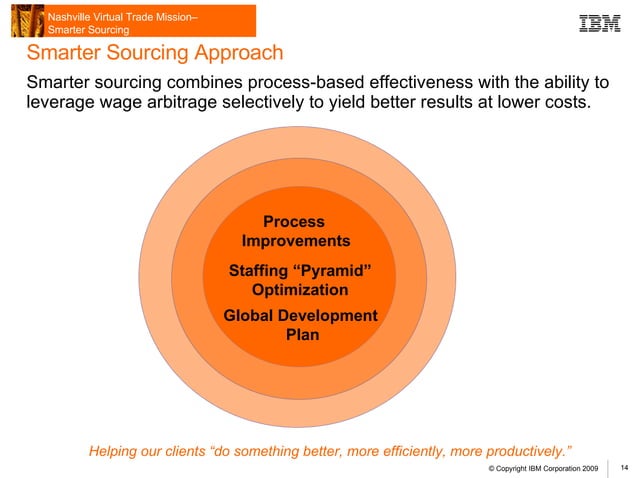 Nashville Virtual Trade Mission–
Smarter Sourcing

IBM

Smarter Sourcing Approach

Smarter sourcing combines process-based effectiveness with the ability to leverage wage arbitrage selectively to yield better results at lower costs.

Process Improvements

Staffing “Pyramid” Optimization

Global Development Plan

Helping our clients “do something better, more efficiently, more productively.”

© Copyright IBM Corporation 2009

14